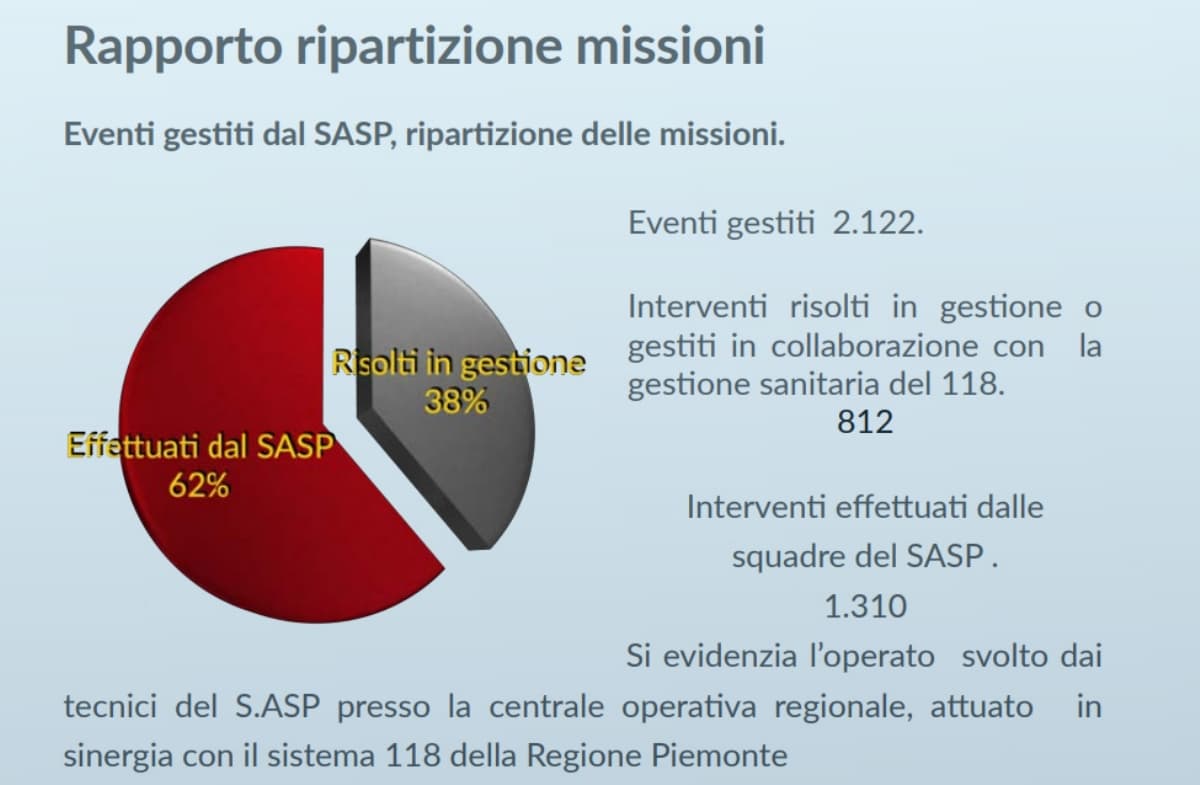 Rapporto ripartizione missioni

Eventi gestiti dal SASP, ripartizione delle missioni.

Risolti in gestione
38%

Effettuati dal SASP
62%

Eventi gestiti 2.122.

Interventi risolti in gestione o gestiti in collaborazione con la gestione sanitaria del 118.
812

Interventi effettuati dalle squadre del SASP .
1.310

Si evidenzia l'operato svolto dai tecnici del S.ASP presso la centrale operativa regionale, attuato in sinergia con il sistema 118 della Regione Piemonte